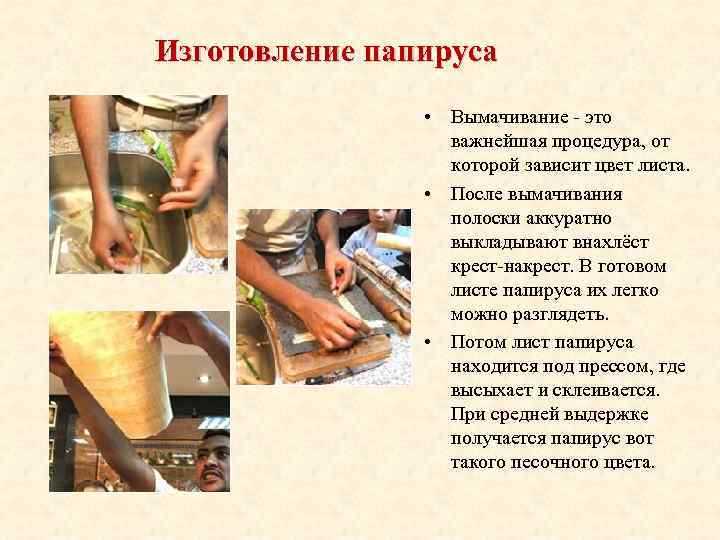 Изготовление папируса

• Вымачивание - это важнейшая процедура, от которой зависит цвет листа.

• После вымачивания полоски аккуратно выкладывают внахлёст крест-накрест. В готовом листе папируса их легко можно разглядеть.

• Потом лист папируса находится под прессом, где высыхает и склеивается. При средней выдержке получается папирус вот такого песочного цвета.